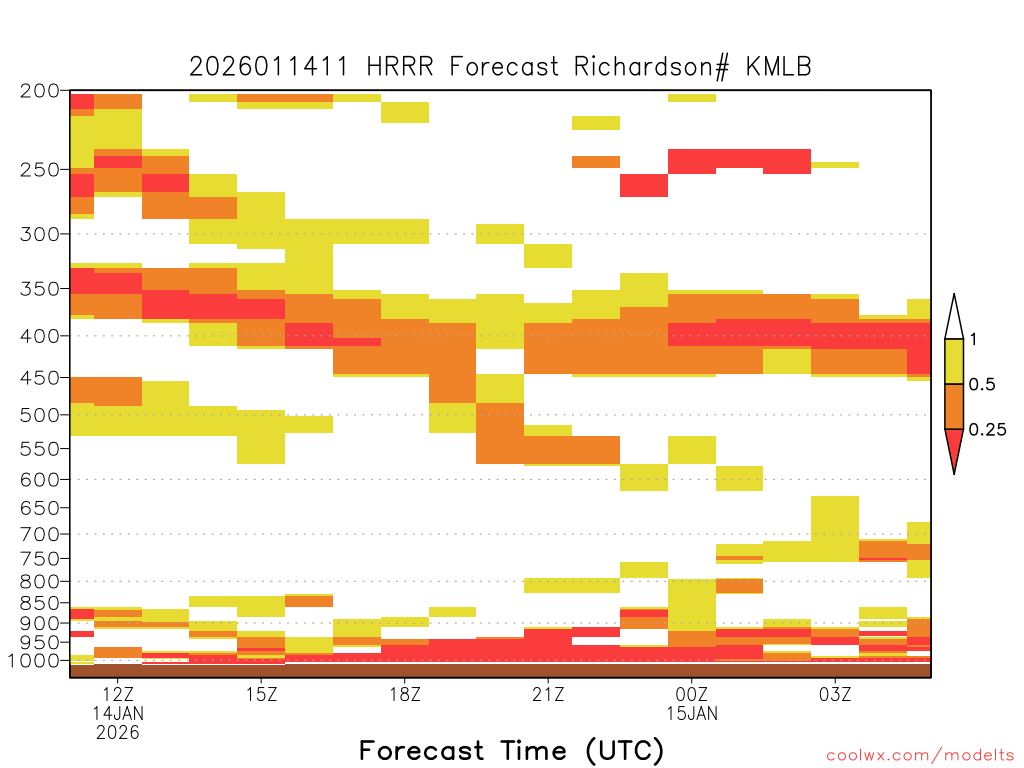 2026011411 HRRR Forecast Richardson# KMLB

200
250
300
350
400
450
500
550
600
650
700
750
800
850
900
950
1000

1
0.5
0.25

12Z
14JAN
2026
15Z
18Z
21Z
00Z
15JAN
03Z

Forecast Time (UTC)

coolwx.com/modelts